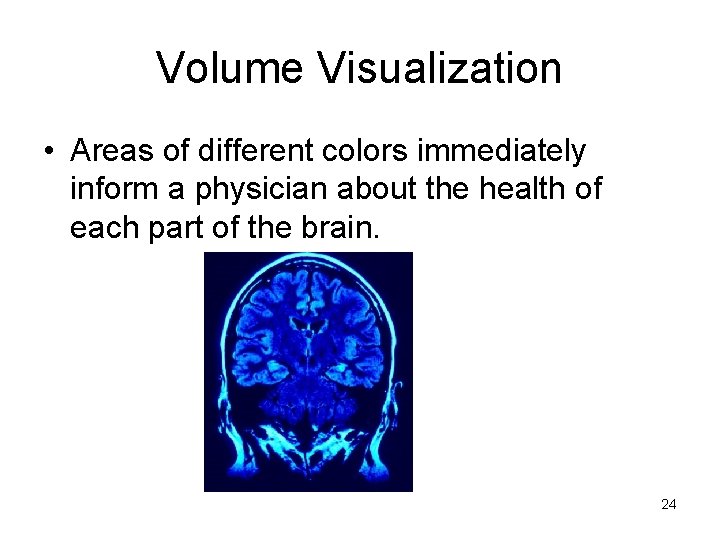 Volume Visualization

• Areas of different colors immediately inform a physician about the health of each part of the brain.

24